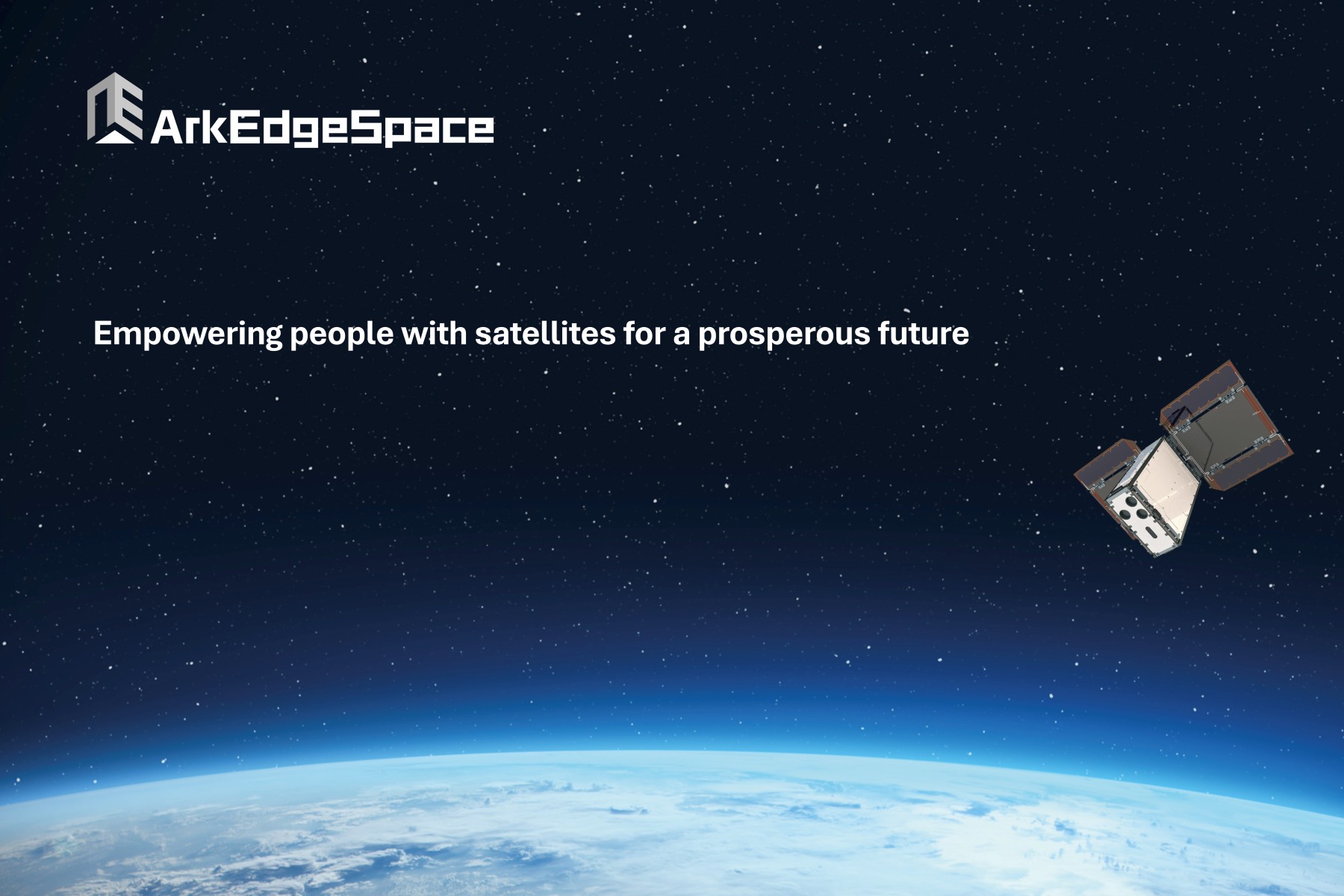 ArkEdgeSpace

Empowering people with satellites for a prosperous future